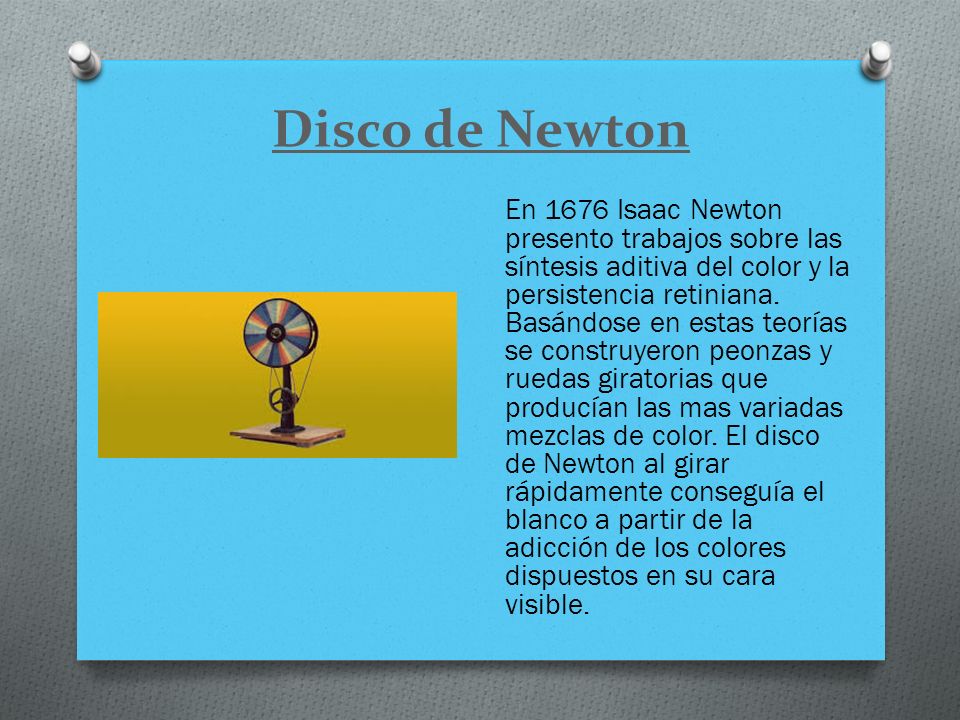 Disco de Newton

En 1676 Isaac Newton presento trabajos sobre las síntesis aditiva del color y la persistencia retiniana. Basándose en estas teorías se construyeron peonzas y ruedas giratorias que producían las mas variadas mezclas de color. El disco de Newton al girar rápidamente conseguía el blanco a partir de la adicción de los colores dispuestos en su cara visible.